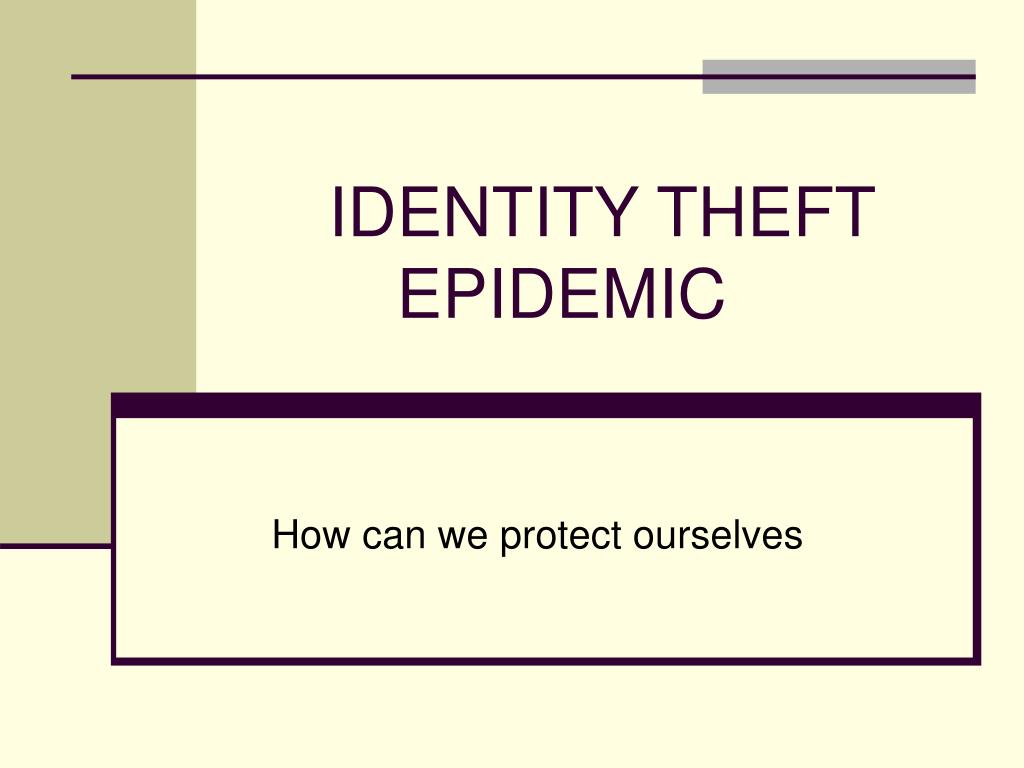 IDENTITY THEFT EPIDEMIC

How can we protect ourselves